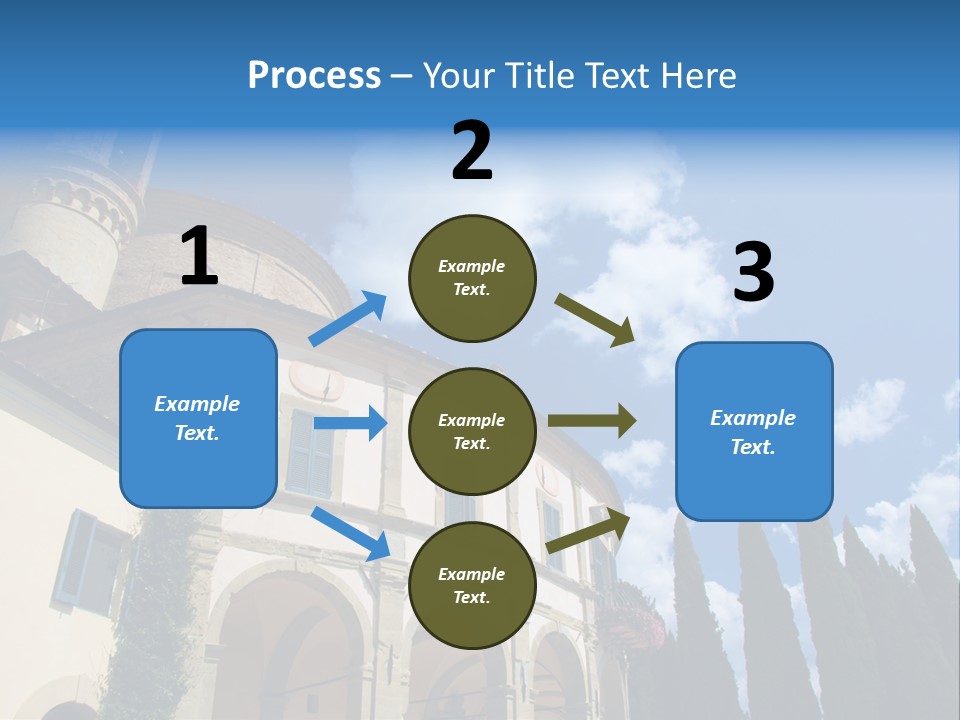 Process – Your Title Text Here

1

Example Text.

2

Example Text.

Example Text.

Example Text.

3

Example Text.